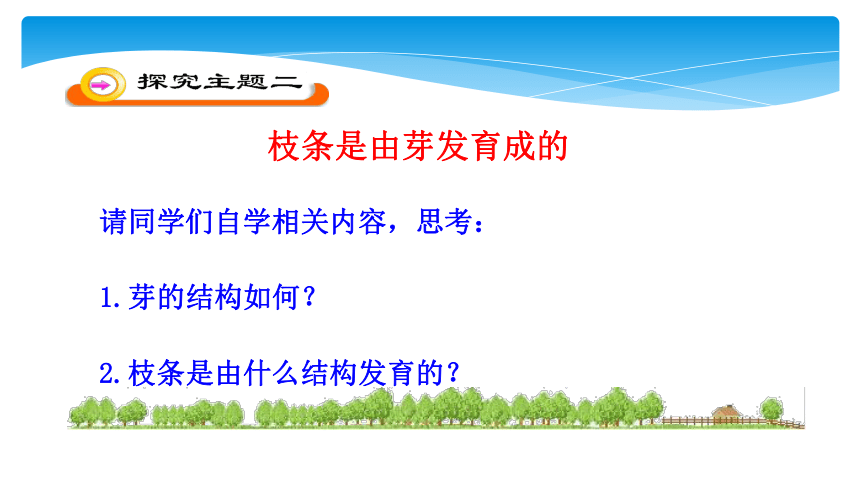 探究主题二

枝条是由芽发育成的

请同学们自学相关内容，思考：

1.芽的结构如何？

2.枝条是由什么结构发育的？